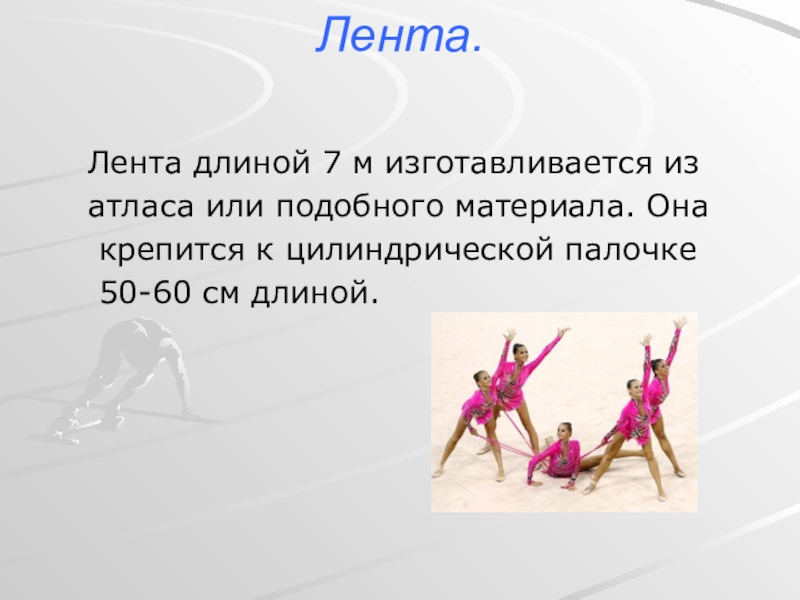 Лента.

Лента длиной 7 м изготавливается из атласа или подобного материала. Она крепится к цилиндрической палочке 50-60 см длиной.